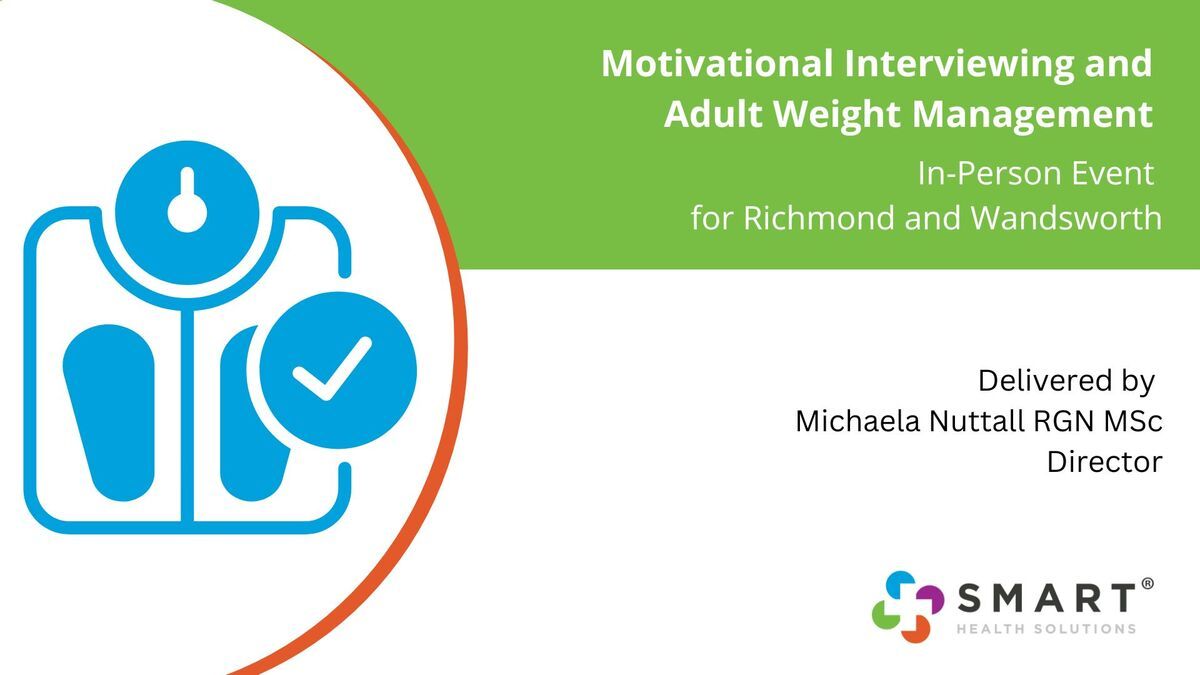 Motivational Interviewing and Adult Weight Management

In-Person Event for Richmond and Wandsworth

Delivered by
Michaela Nuttall RGN MSc
Director

SMART®
HEALTH SOLUTIONS